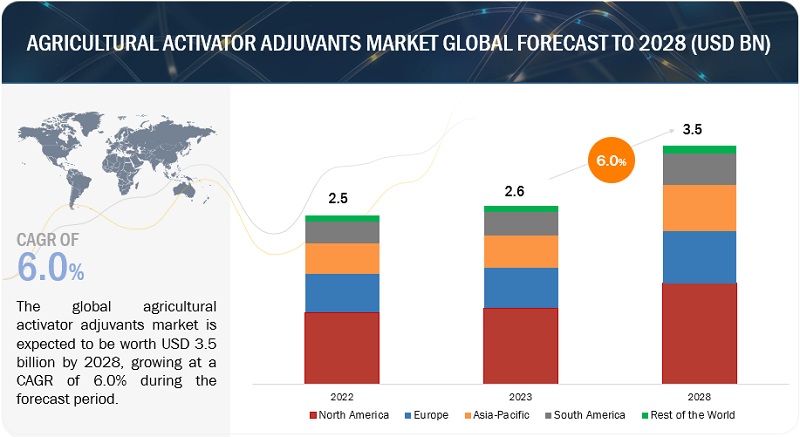 AGRICULTURAL ACTIVATOR ADJUVANTS MARKET GLOBAL FORECAST TO 2028 (USD BN)

CAGR OF
6.0%

The global agricultural activator adjuvants market is expected to be worth USD 3.5 billion by 2028, growing at a CAGR of 6.0% during the forecast period.

2.5
2.6
6.0%
3.5

2022
2023
2028

North America
Europe
Asia-Pacific
South America
Rest of the World